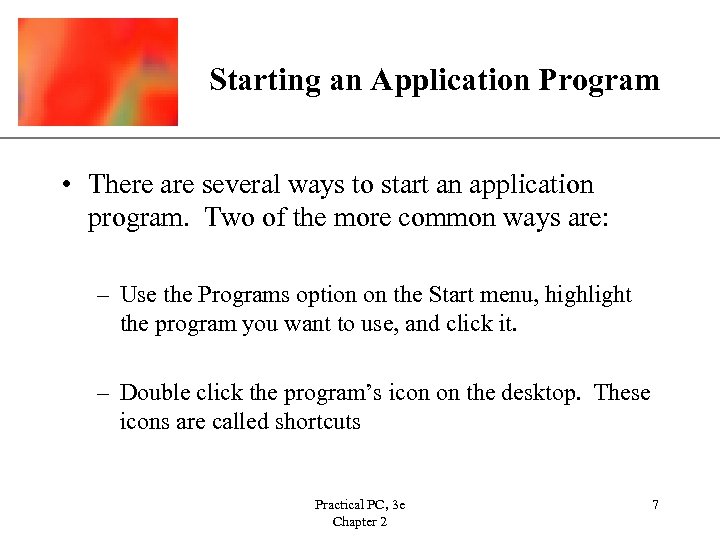 Starting an Application Program

• There are several ways to start an application program. Two of the more common ways are:

– Use the Programs option on the Start menu, highlight the program you want to use, and click it.

– Double click the program’s icon on the desktop. These icons are called shortcuts

Practical PC, 3e
Chapter 2

7